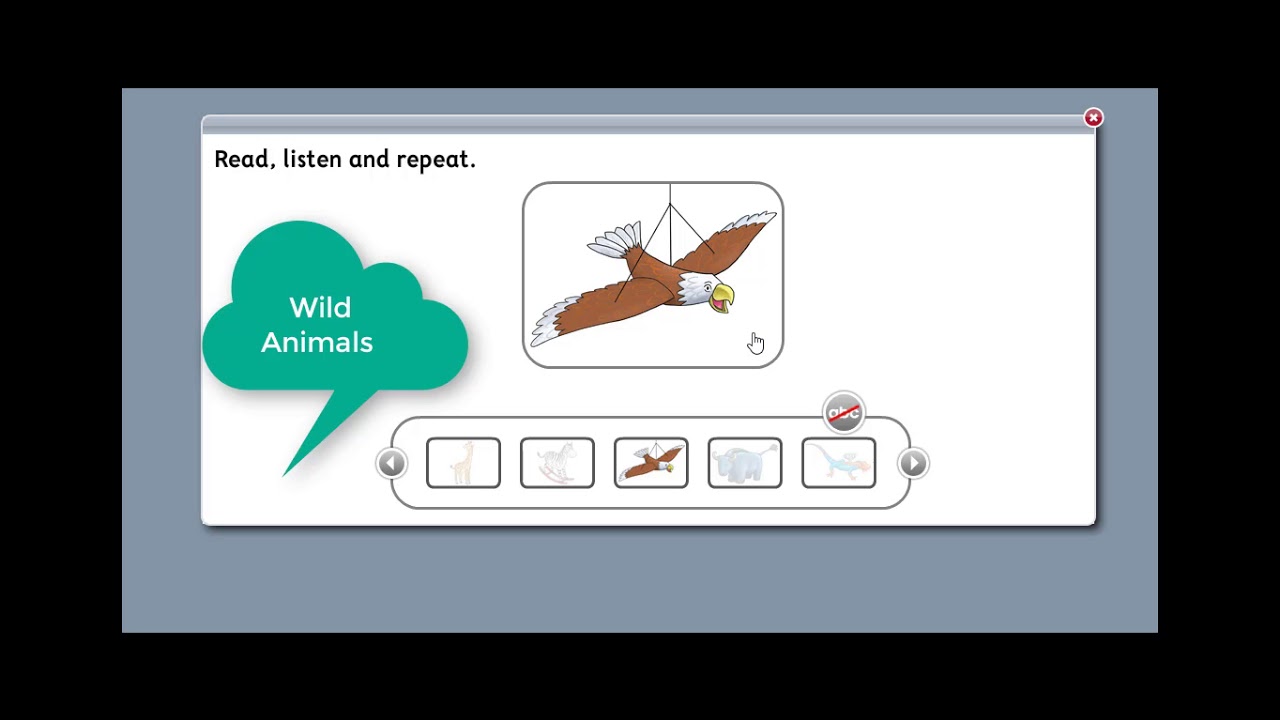 Read, listen and repeat.

Wild Animals

abc